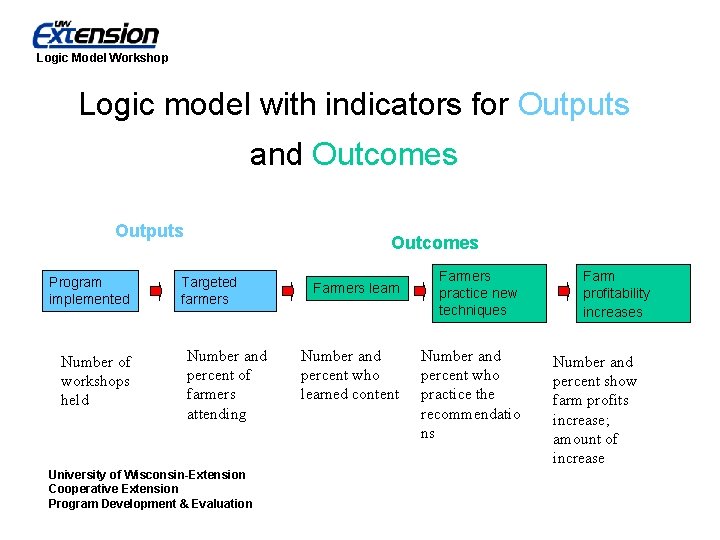 UW Extension
Logic Model Workshop

Logic model with indicators for Outputs and Outcomes

Outputs

Outcomes

Program implemented

Targeted farmers

Farmers learn

Farmers practice new techniques

Farm profitability increases

Number of workshops held

Number and percent of farmers attending

Number and percent who learned content

Number and percent who practice the recommendations

Number and percent show farm profits increase; amount of increase

University of Wisconsin-Extension
Cooperative Extension
Program Development & Evaluation